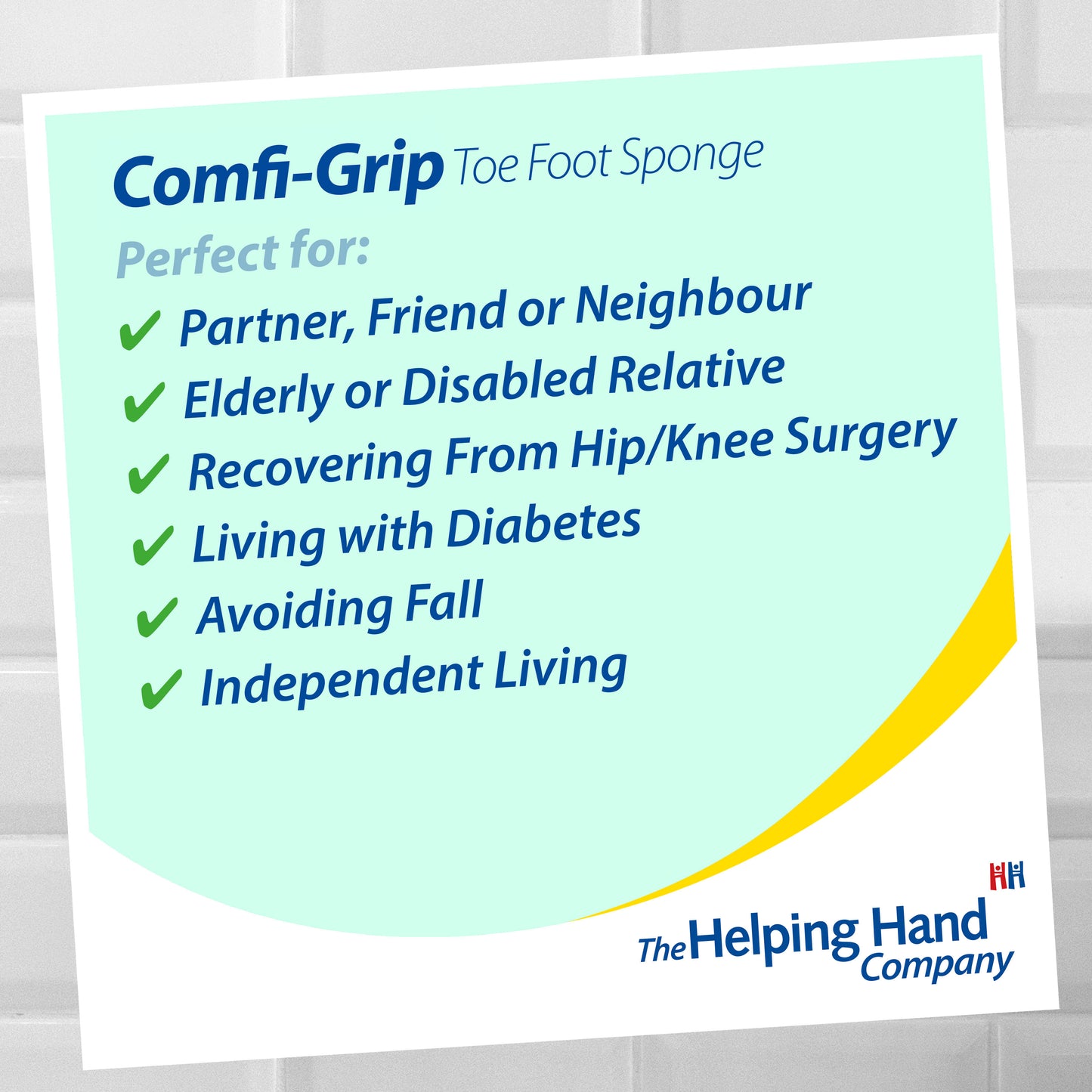 Comfi-Grip Toe Foot Sponge

Perfect for:

✔ Partner, Friend or Neighbour
✔ Elderly or Disabled Relative
✔ Recovering From Hip/Knee Surgery
✔ Living with Diabetes
✔ Avoiding Fall
✔ Independent Living

The Helping Hand Company